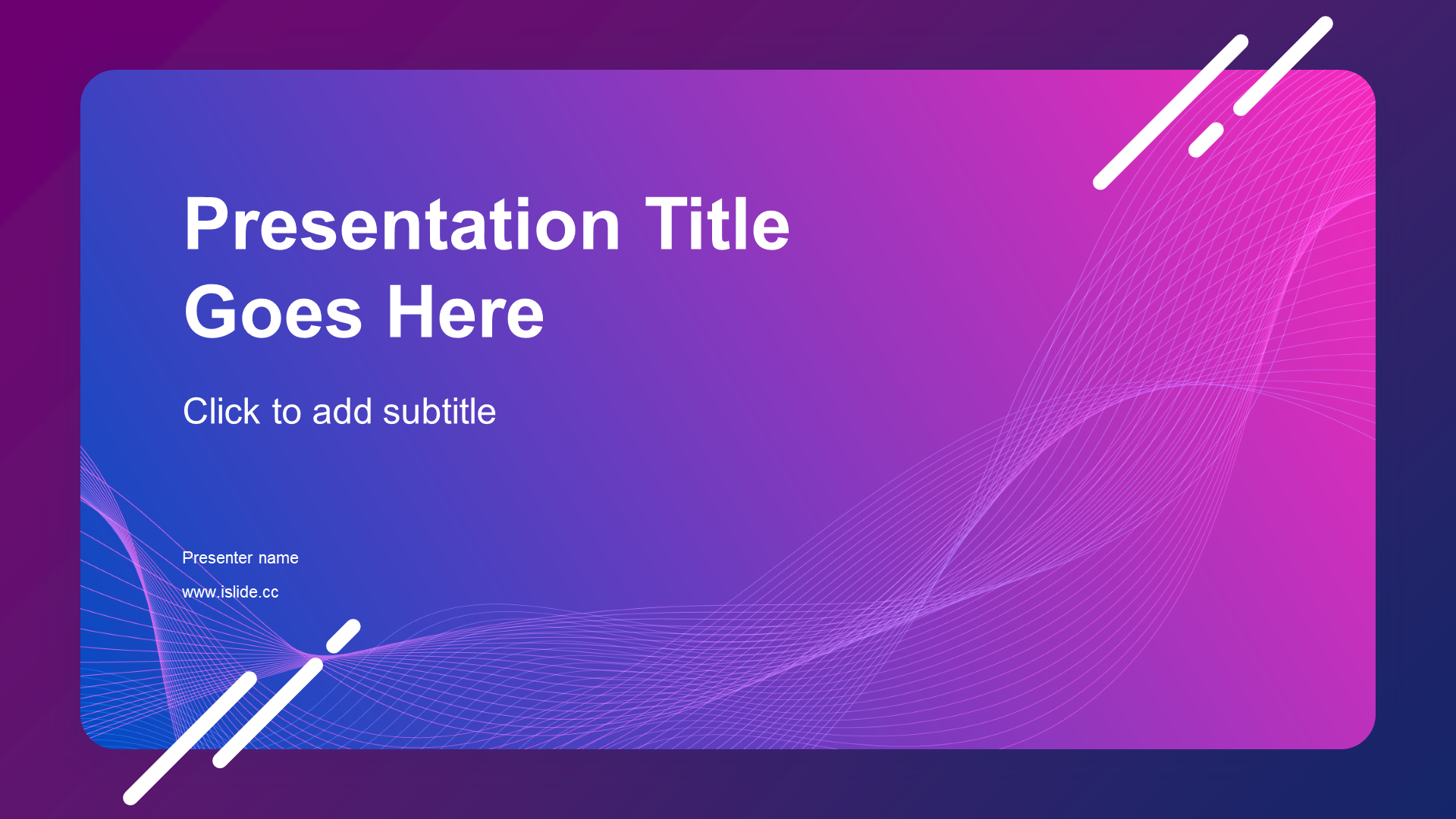 Presentation Title Goes Here

Click to add subtitle

Presenter name

www.islide.cc